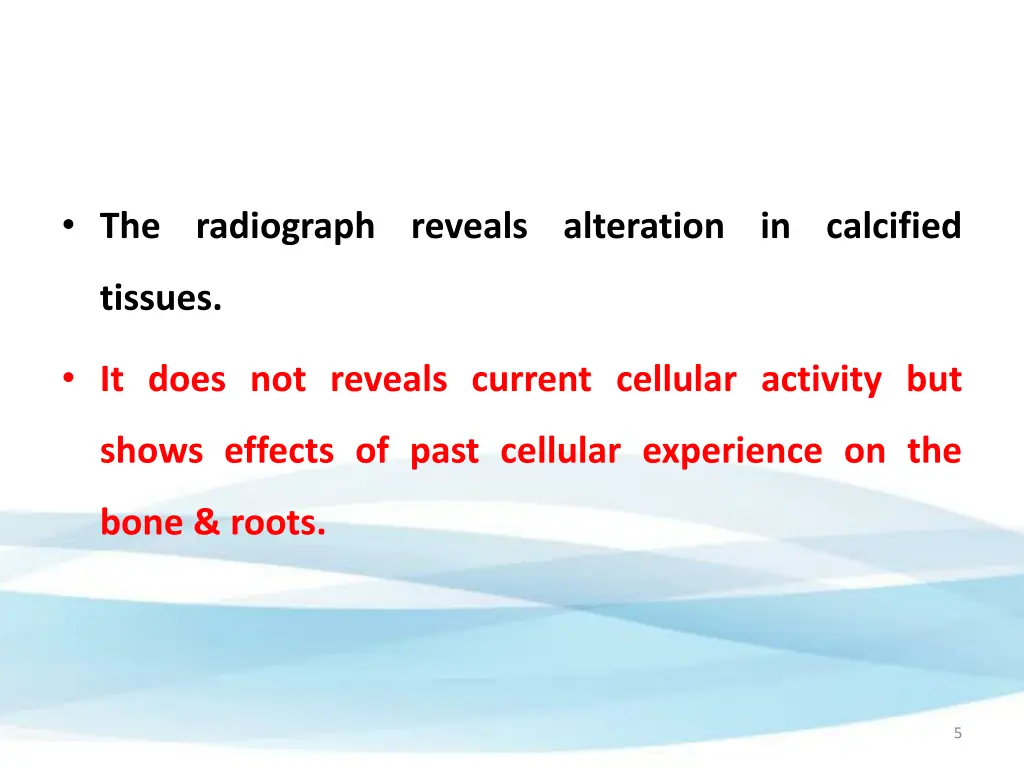 • The radiograph reveals alteration in calcified tissues.

• It does not reveals current cellular activity but shows effects of past cellular experience on the bone & roots.

5